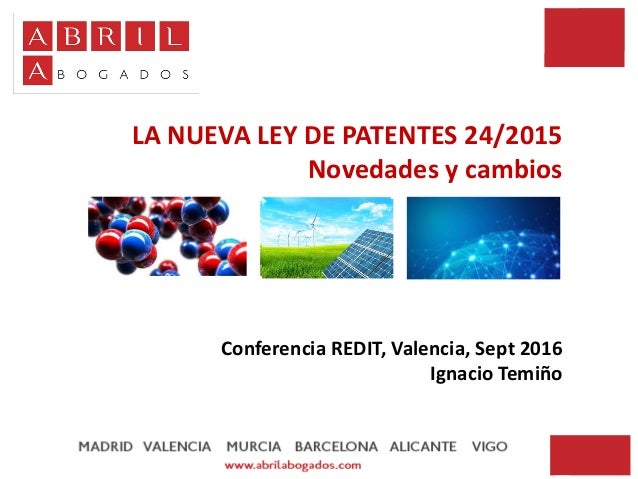 ABRIL
ABOGADOS

LA NUEVA LEY DE PATENTES 24/2015
Novedades y cambios

Conferencia REDIT, Valencia, Sept 2016
Ignacio Temiño

MADRID VALENCIA MURCIA BARCELONA ALICANTE VIGO
www.abrilabogados.com